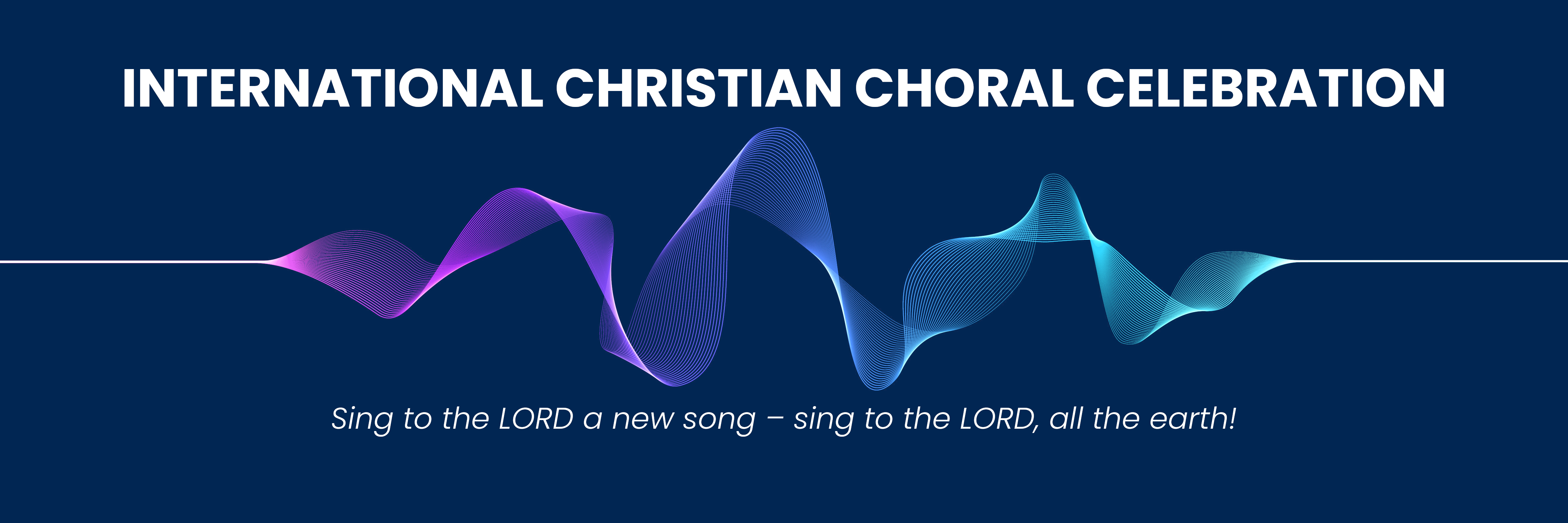 INTERNATIONAL CHRISTIAN CHORAL CELEBRATION

Sing to the LORD a new song – sing to the LORD, all the earth!